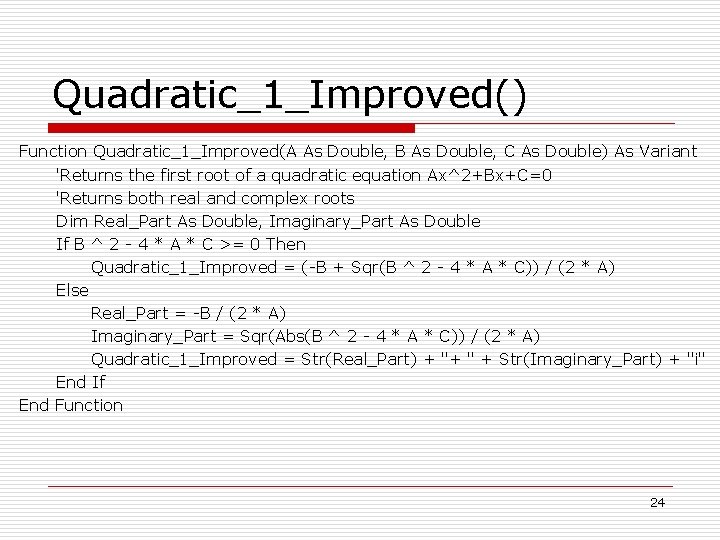 Quadratic_1_Improved()

Function Quadratic_1_Improved(A As Double, B As Double, C As Double) As Variant
'Returns the first root of a quadratic equation Ax^2+Bx+C=0
'Returns both real and complex roots
Dim Real_Part As Double, Imaginary_Part As Double
If B ^ 2 - 4 * A * C >= 0 Then
Quadratic_1_Improved = (-B + Sqr(B ^ 2 - 4 * A * C)) / (2 * A)
Else
Real_Part = -B / (2 * A)
Imaginary_Part = Sqr(Abs(B ^ 2 - 4 * A * C)) / (2 * A)
Quadratic_1_Improved = Str(Real_Part) + "+ " + Str(Imaginary_Part) + "i"
End If
End Function

24